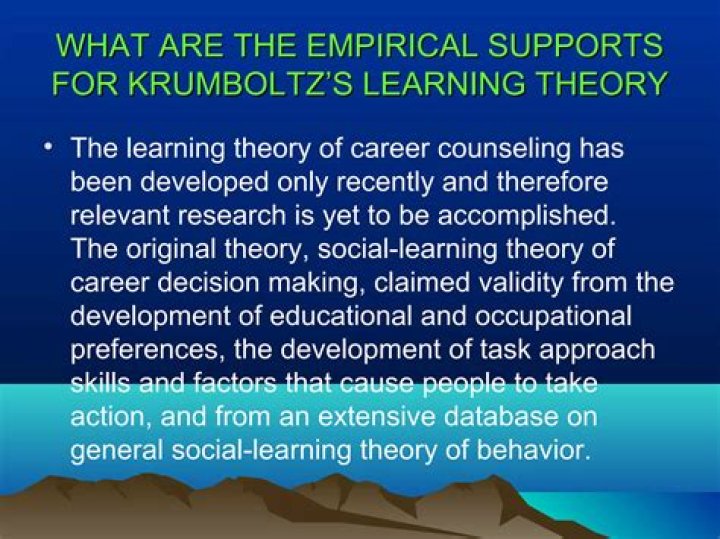 WHAT ARE THE EMPIRICAL SUPPORTS FOR KRUMBOLTZ'S LEARNING THEORY

• The learning theory of career counseling has been developed only recently and therefore relevant research is yet to be accomplished. The original theory, social-learning theory of career decision making, claimed validity from the development of educational and occupational preferences, the development of task approach skills and factors that cause people to take action, and from an extensive database on general social-learning theory of behavior.